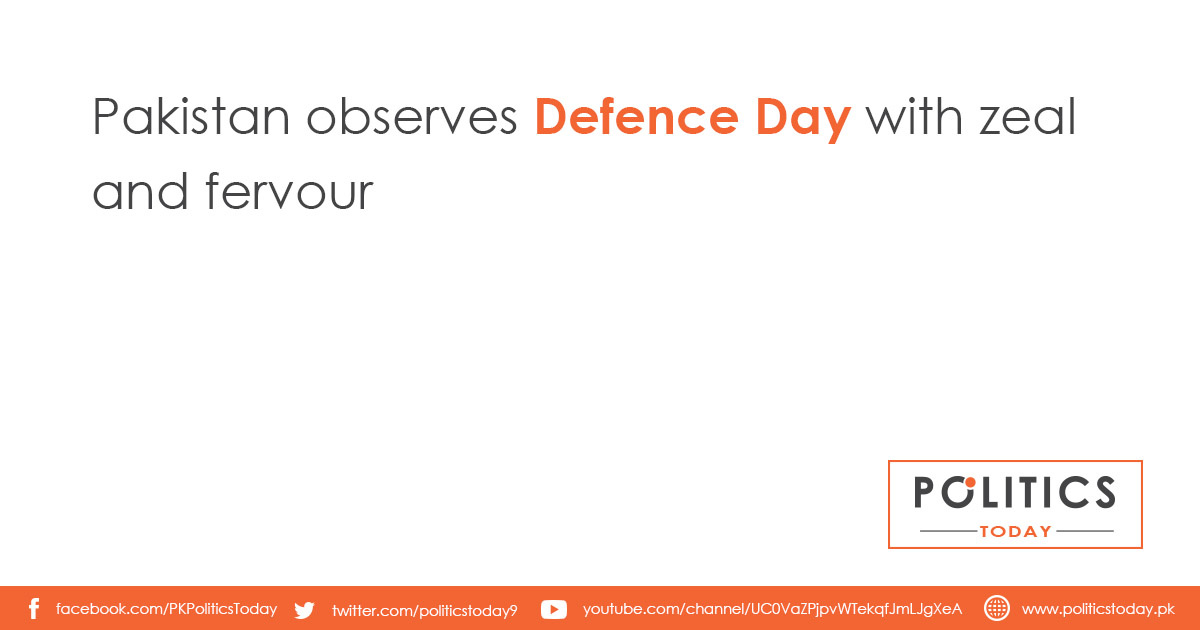 Pakistan observes Defence Day with zeal and fervour

POLITICS
TODAY

facebook.com/PKPoliticsToday twitter.com/politicstoday9 youtube.com/channel/UC0VaZPjpvWTekqfJmLJgXeA www.politicstoday.pk